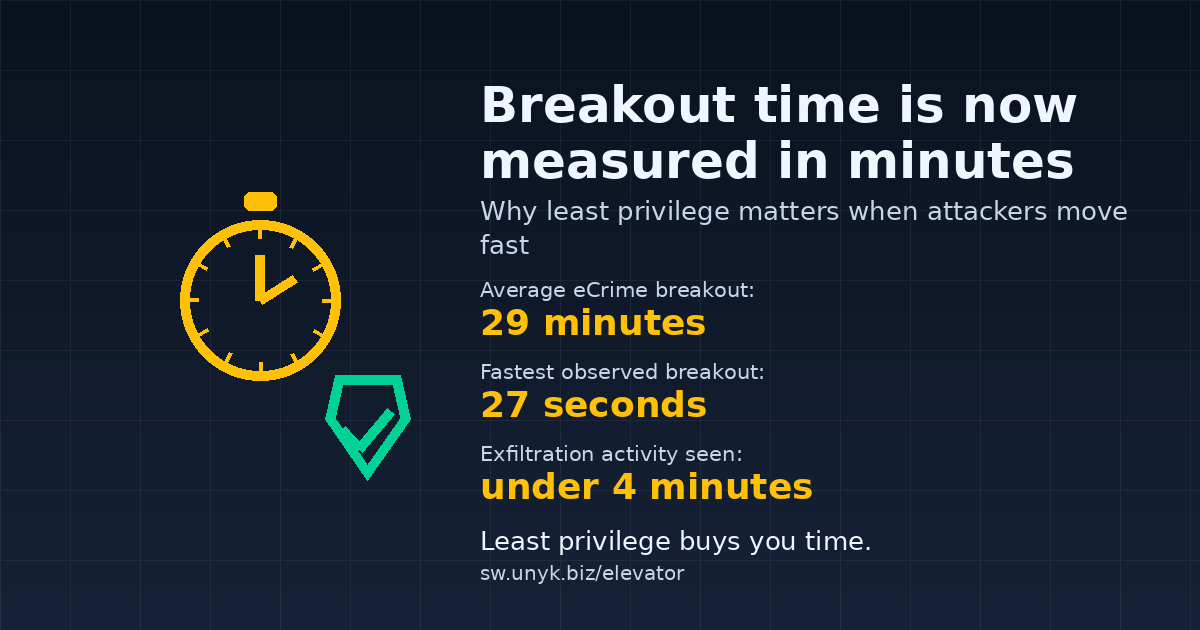 Breakout time is now measured in minutes

Why least privilege matters when attackers move fast

Average eCrime breakout:
29 minutes

Fastest observed breakout:
27 seconds

Exfiltration activity seen:
under 4 minutes

Least privilege buys you time.
sw.unyk.biz/elevator